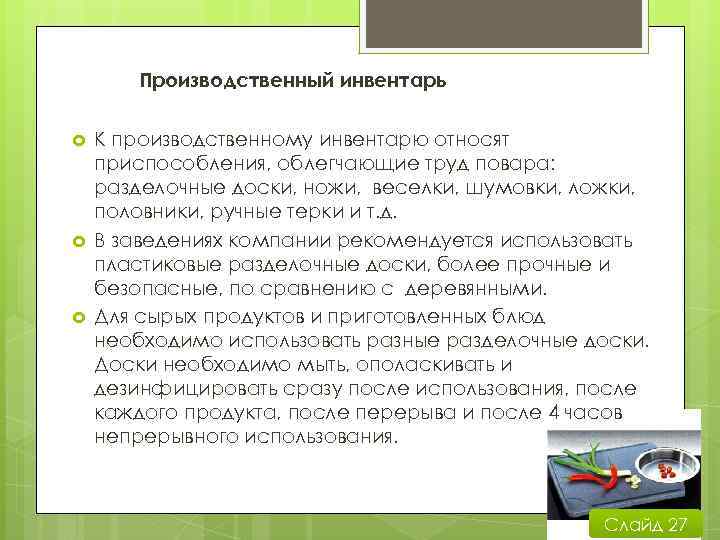 Производственный инвентарь

К производственному инвентарю относят приспособления, облегчающие труд повара: разделочные доски, ножи, веселки, шумовки, ложки, половники, ручные терки и т.д.

В заведениях компании рекомендуется использовать пластиковые разделочные доски, более прочные и безопасные, по сравнению с деревянными.

Для сырых продуктов и приготовленных блюд необходимо использовать разные разделочные доски. Доски необходимо мыть, ополаскивать и дезинфицировать сразу после использования, после каждого продукта, после перерыва и после 4 часов непрерывного использования.

Слайд 27